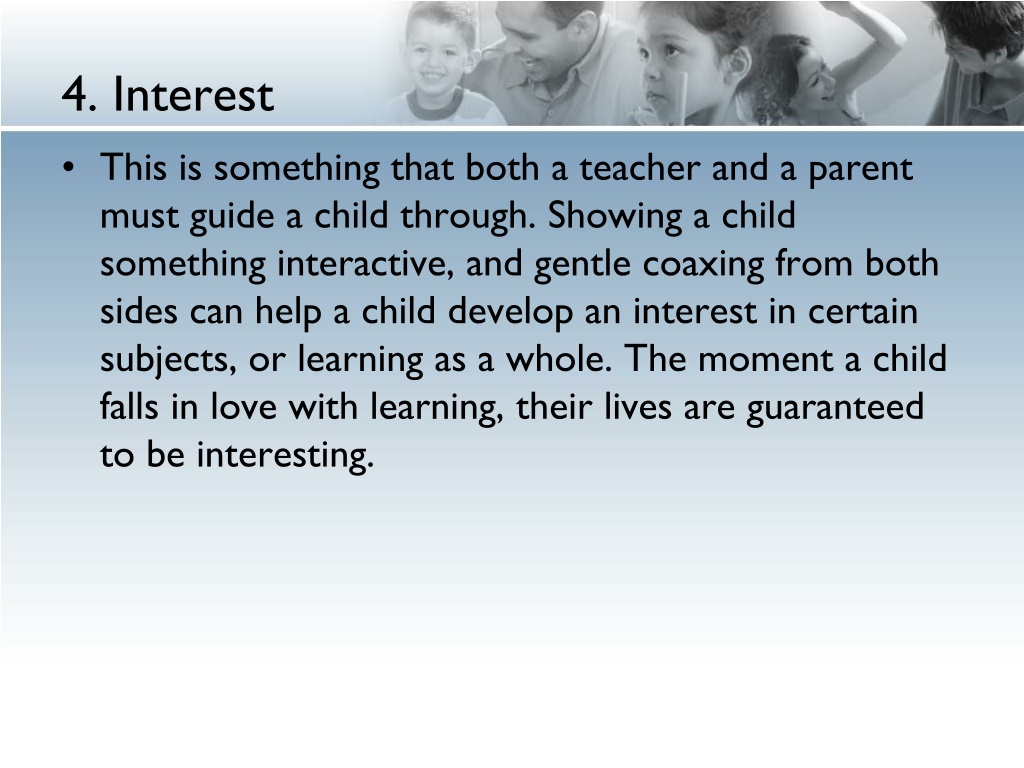 4. Interest

• This is something that both a teacher and a parent must guide a child through. Showing a child something interactive, and gentle coaxing from both sides can help a child develop an interest in certain subjects, or learning as a whole. The moment a child falls in love with learning, their lives are guaranteed to be interesting.